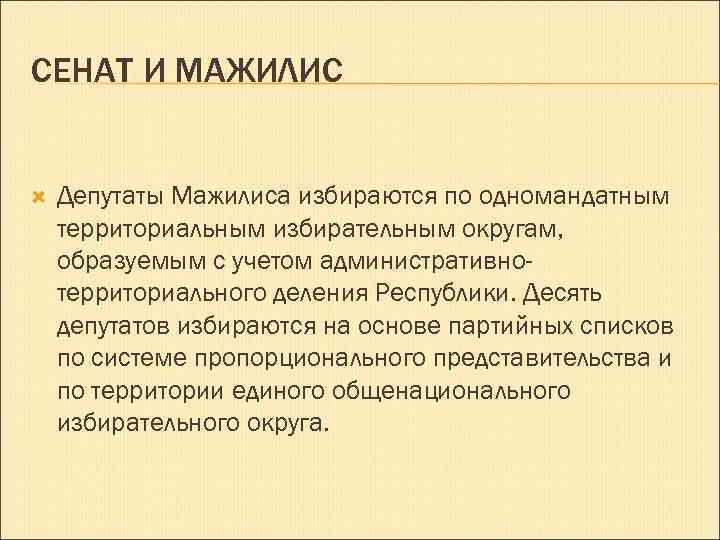 СЕНАТ И МАЖИЛИС

Депутаты Мажилиса избираются по одномандатным территориальным избирательным округам, образуемым с учетом административно-территориального деления Республики. Десять депутатов избираются на основе партийных списков по системе пропорционального представительства и по территории единого общенационального избирательного округа.